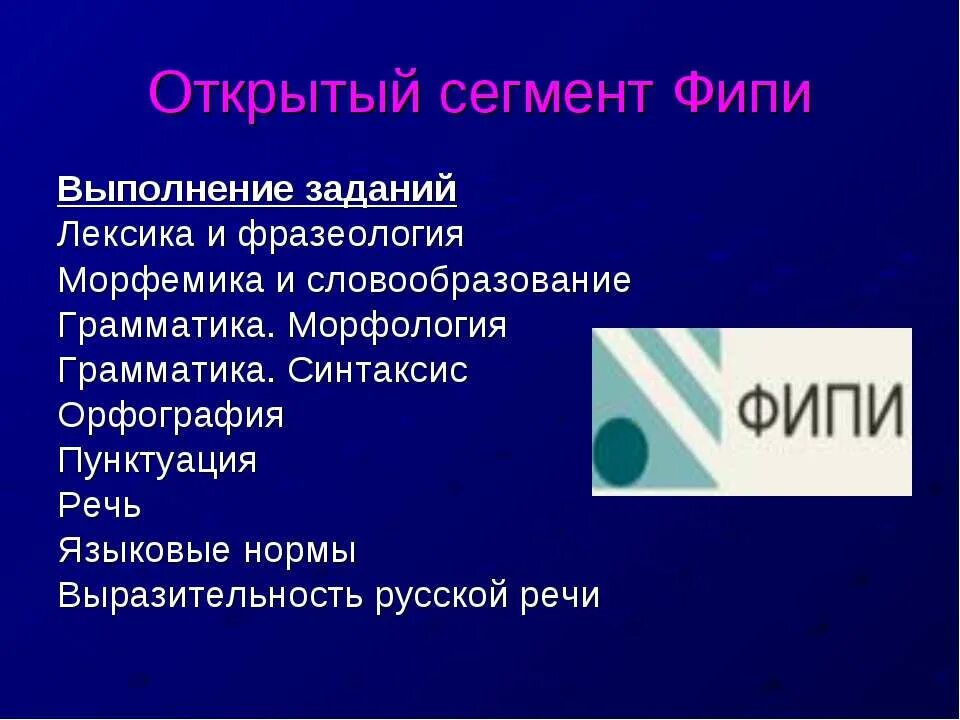 Открытый сегмент Фипи

Выполнение заданий
Лексика и фразеология
Морфемика и словообразование
Грамматика. Морфология
Грамматика. Синтаксис
Орфография
Пунктуация
Речь
Языковые нормы
Выразительность русской речи

ФИПИ